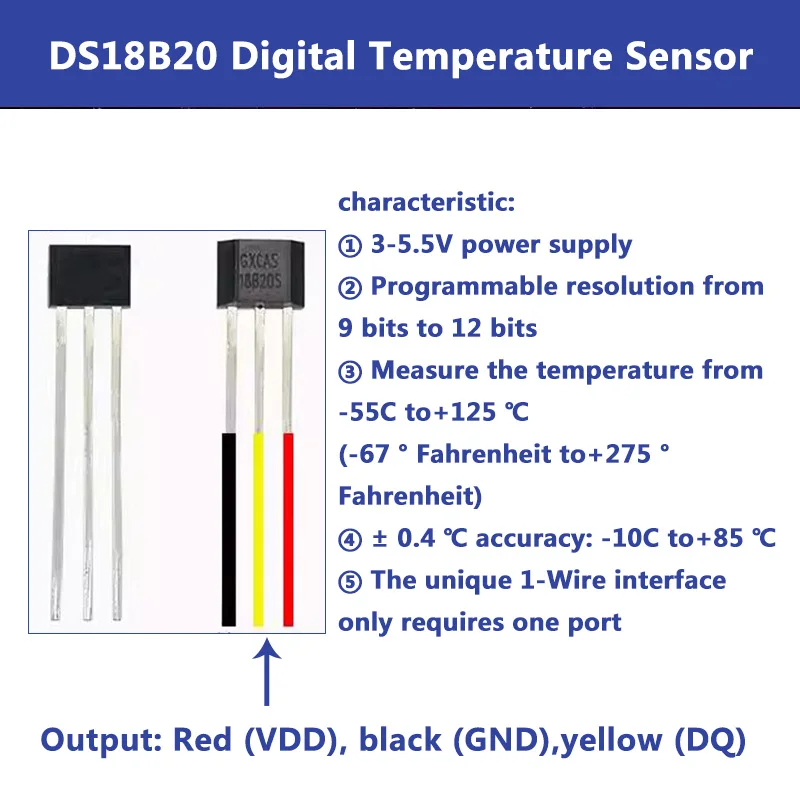 DS18B20 Digital Temperature Sensor

GXCAS
18B20S

characteristic:
① 3-5.5V power supply
② Programmable resolution from 9 bits to 12 bits
③ Measure the temperature from -55C to+125 ℃ (-67 ° Fahrenheit to+275 ° Fahrenheit)
④ ± 0.4 ℃ accuracy: -10C to+85 ℃
⑤ The unique 1-Wire interface only requires one port

Output: Red (VDD), black (GND),yellow (DQ)